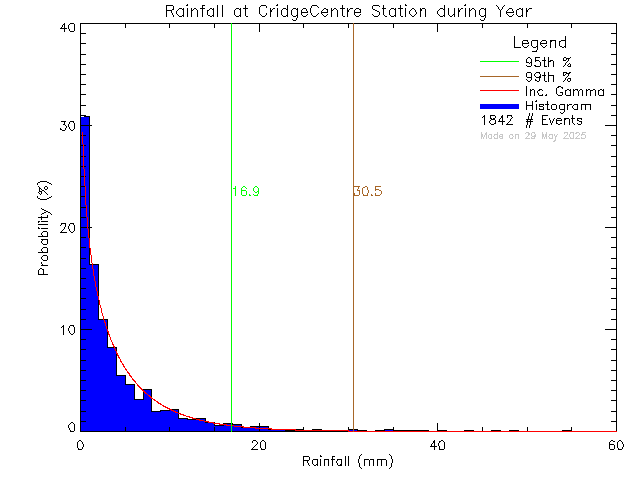 Rainfall at CridgeCentre Station during Year

Legend
95th %
99th %
Inc. Gamma
Histogram
1842 # Events
Made on 29 May 2025

16.9
30.5

Probability (%)
40
30
20
10
0

0
20
40
60
Rainfall (mm)